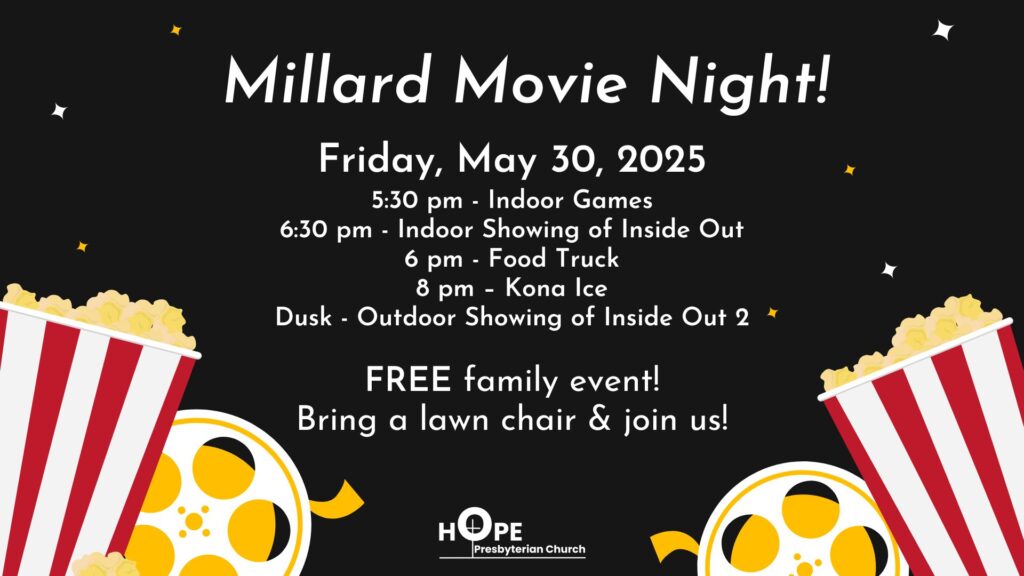 Millard Movie Night!

Friday, May 30, 2025

5:30 pm - Indoor Games
6:30 pm - Indoor Showing of Inside Out
6 pm - Food Truck
8 pm – Kona Ice
Dusk - Outdoor Showing of Inside Out 2

FREE family event!
Bring a lawn chair & join us!

HOPE
Presbyterian Church